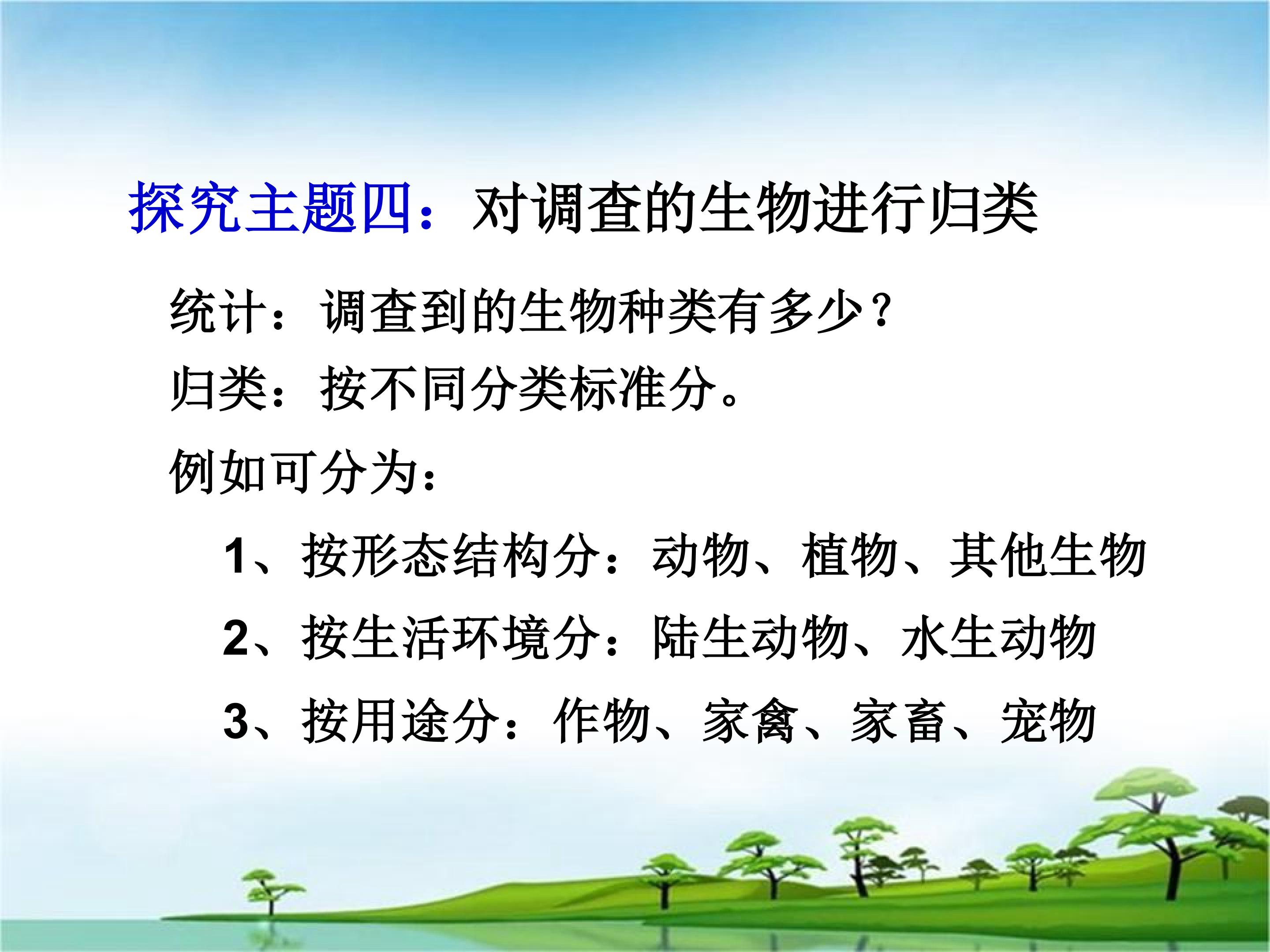 探究主题四：对调查的生物进行归类

统计：调查到的生物种类有多少？

归类：按不同分类标准分。

例如可分为：

1、按形态结构分：动物、植物、其他生物

2、按生活环境分：陆生动物、水生动物

3、按用途分：作物、家禽、家畜、宠物